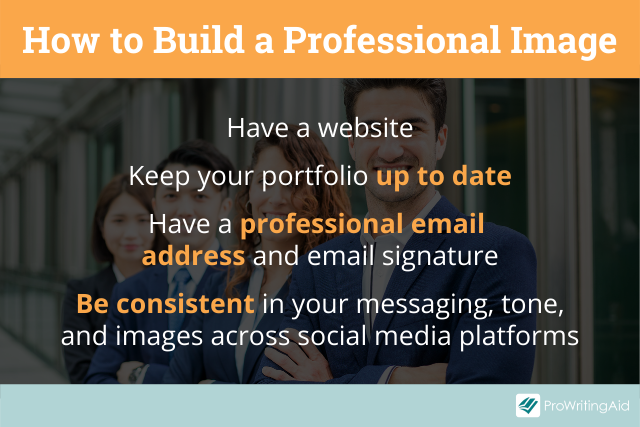 How to Build a Professional Image

Have a website

Keep your portfolio up to date

Have a professional email address and email signature

Be consistent in your messaging, tone, and images across social media platforms

ProWritingAid